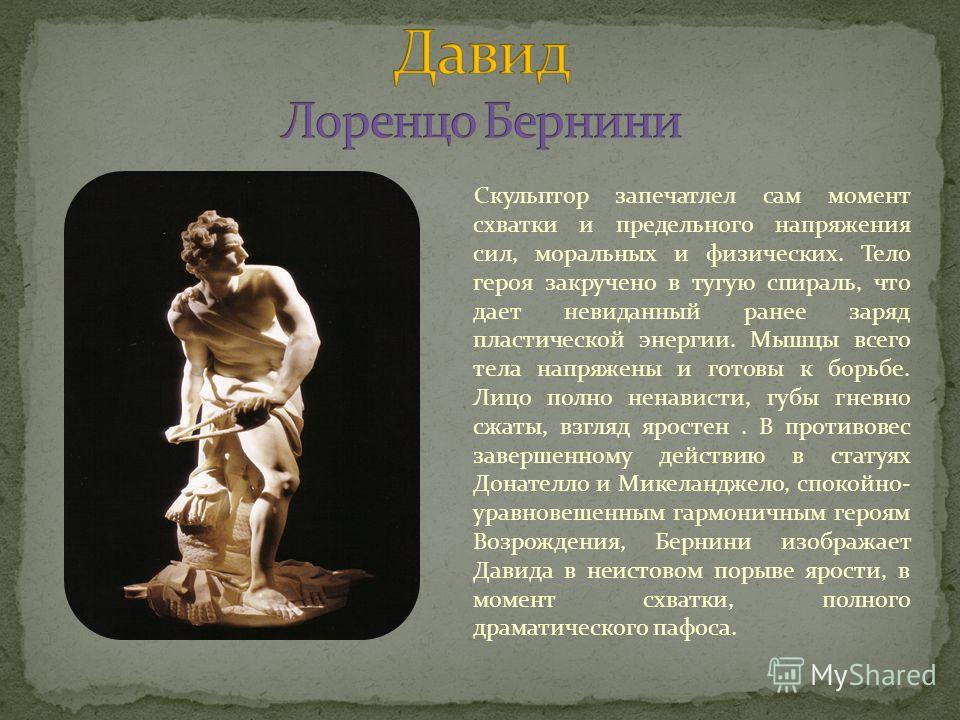 Давид
Лоренцо Бернини

Скульптор запечатлел сам момент схватки и предельного напряжения сил, моральных и физических. Тело героя закручено в тугую спираль, что дает невиданный ранее заряд пластической энергии. Мышцы всего тела напряжены и готовы к борьбе. Лицо полно ненависти, губы гневно сжаты, взгляд яростен . В противовес завершенному действию в статуях Донателло и Микеланджело, спокойно-уравновешенным гармоничным героям Возрождения, Бернини изображает Давида в неистовом порыве ярости, в момент схватки, полного драматического пафоса.

MyShared